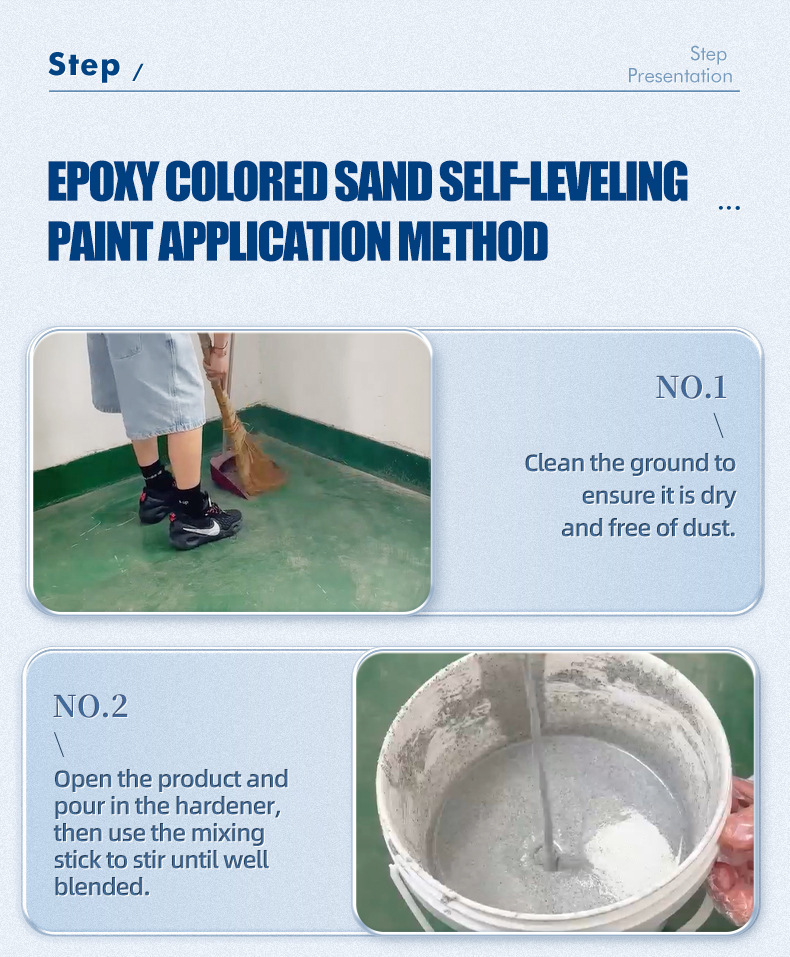 Step /

Step Presentation

EPOXY COLORED SAND SELF-LEVELING PAINT APPLICATION METHOD

...

NO.1
\
Clean the ground to ensure it is dry and free of dust.

NO.2
\
Open the product and pour in the hardener, then use the mixing stick to stir until well blended.